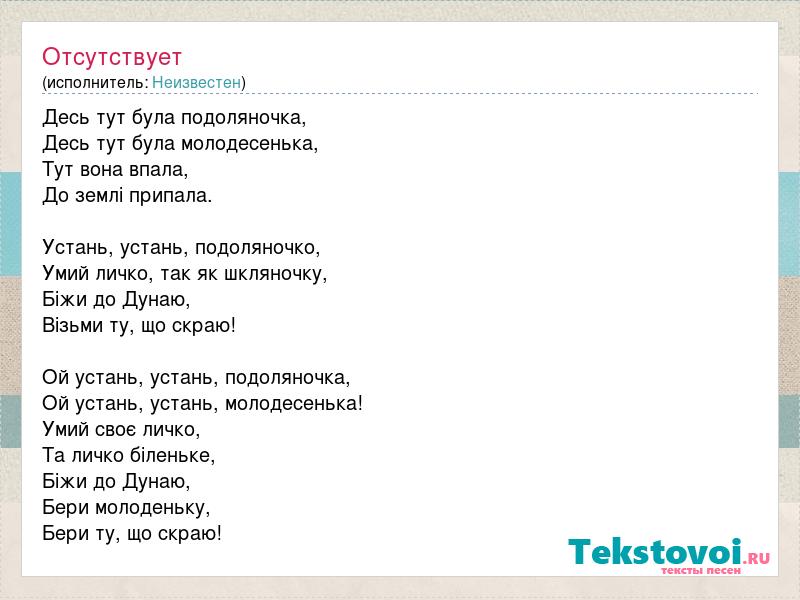 Отсутствует
(исполнитель: Неизвестен)

Десь тут була подоляночка,
Десь тут була молодесенька,
Тут вона впала,
До землі припала.

Устань, устань, подоляночко,
Умий личко, так як шкляночку,
Біжи до Дунаю,
Візьми ту, що скраю!

Ой устань, устань, подоляночка,
Ой устань, устань, молодесенька!
Умий своє личко,
Та личко біленьке,
Біжи до Дунаю,
Бери молоденьку,
Бери ту, що скраю!

Tekstovoi.RU
тексты песен